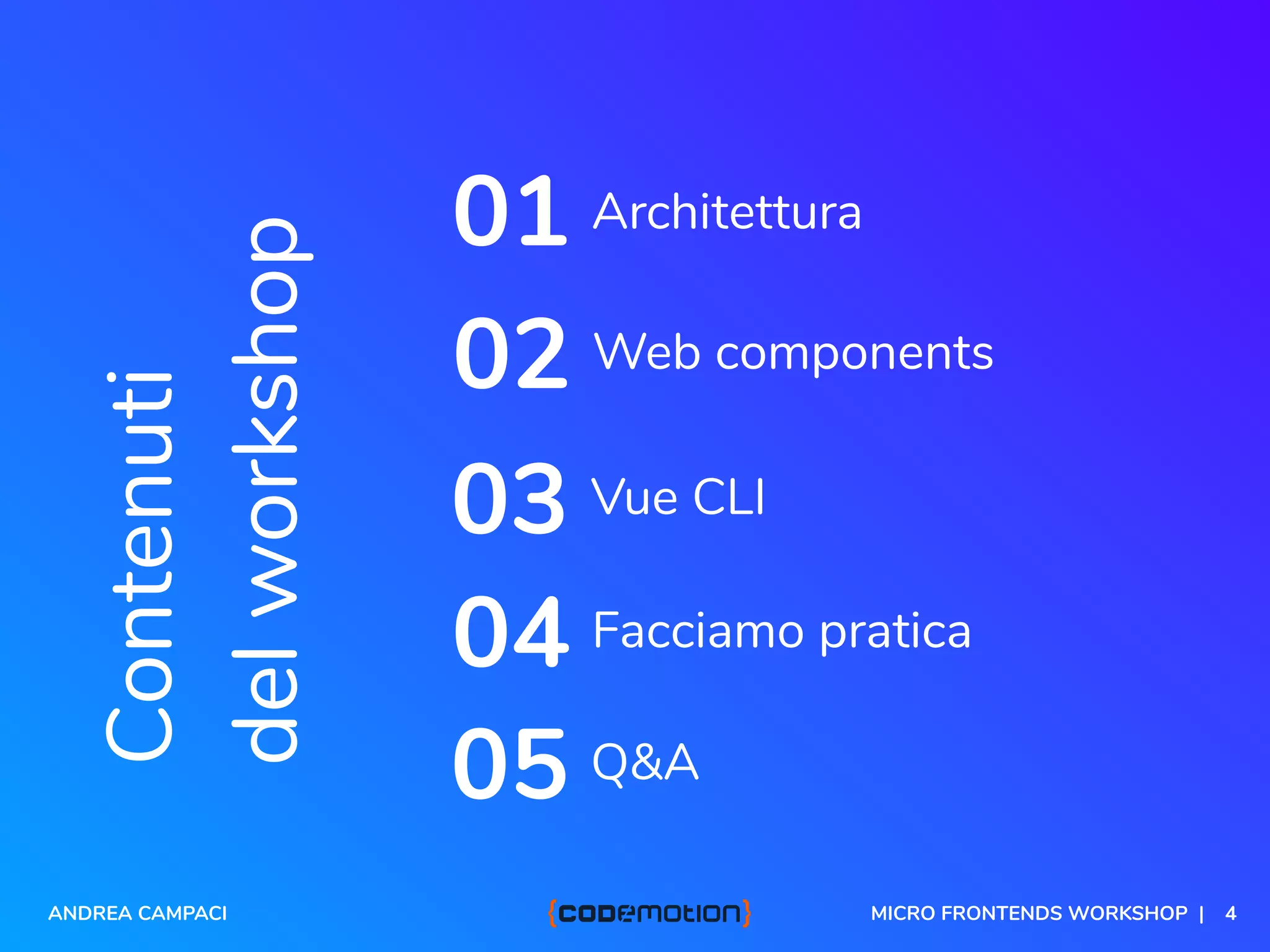 Contenuti
del workshop

01 Architettura

02 Web components

03 Vue CLI

04 Facciamo pratica

05 Q&A

ANDREA CAMPACI

{codemotion}

MICRO FRONTENDS WORKSHOP | 4